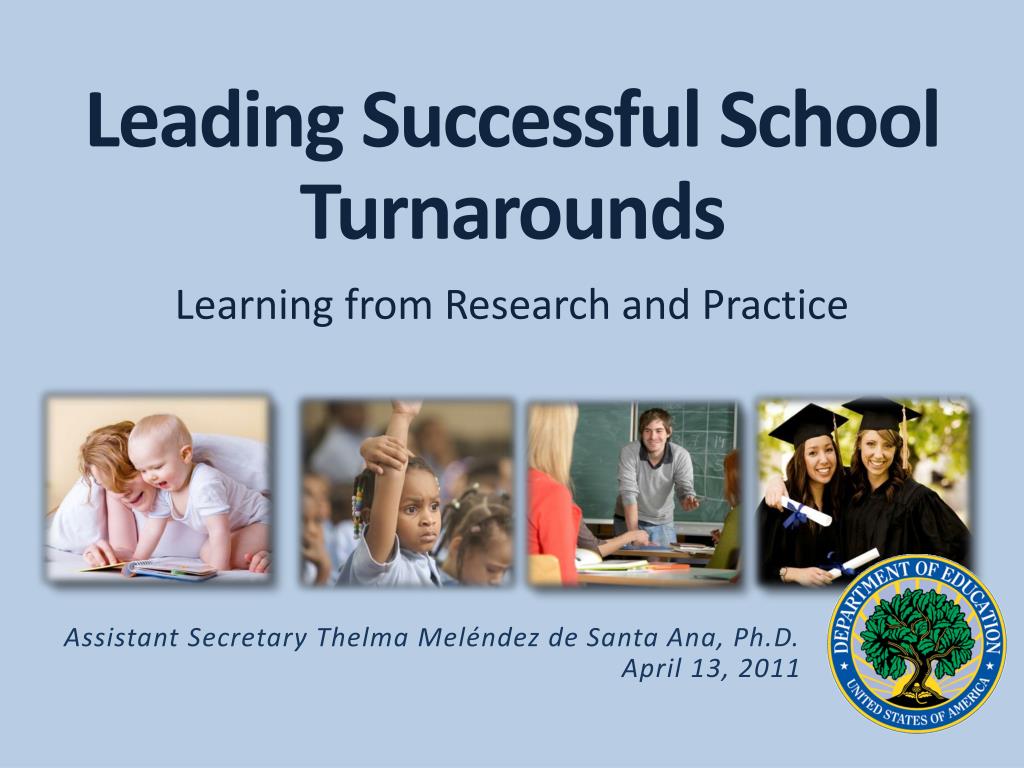 Leading Successful School Turnarounds

Learning from Research and Practice

Assistant Secretary Thelma Meléndez de Santa Ana, Ph.D.
April 13, 2011

DEPARTMENT OF EDUCATION
UNITED STATES OF AMERICA